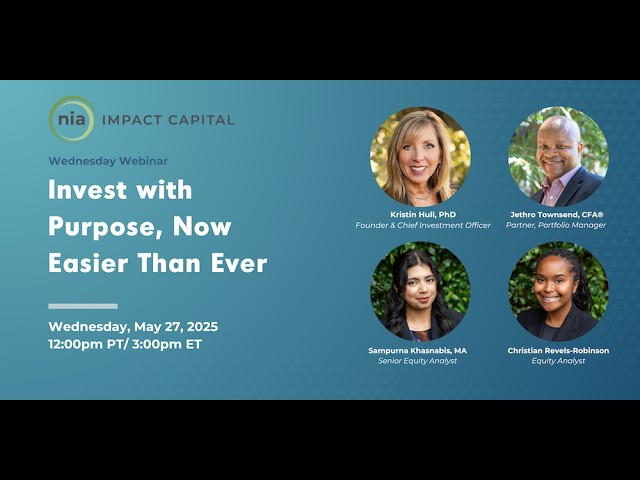 nia IMPACT CAPITAL

Wednesday Webinar

Invest with Purpose, Now Easier Than Ever

Wednesday, May 27, 2025
12:00pm PT/ 3:00pm ET

Kristin Hull, PhD
Founder & Chief Investment Officer

Jethro Townsend, CFA®
Partner, Portfolio Manager

Sampurna Khasnabis, MA
Senior Equity Analyst

Christian Revels-Robinson
Equity Analyst